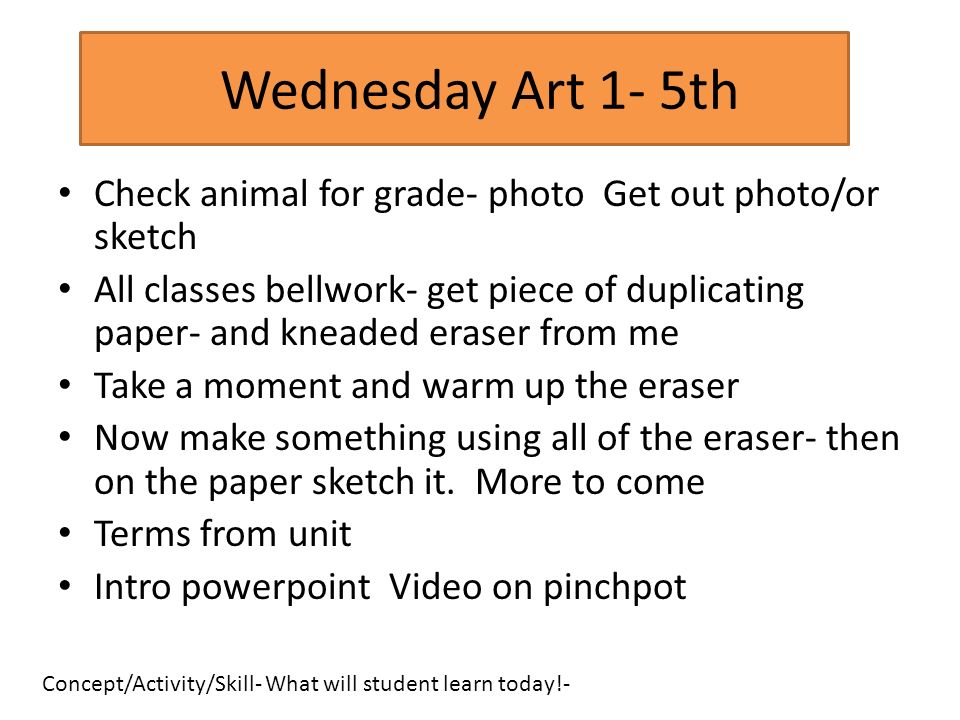 Wednesday Art 1- 5th

• Check animal for grade- photo Get out photo/or sketch
• All classes bellwork- get piece of duplicating paper- and kneaded eraser from me
• Take a moment and warm up the eraser
• Now make something using all of the eraser- then on the paper sketch it. More to come
• Terms from unit
• Intro powerpoint Video on pinchpot

Concept/Activity/Skill- What will student learn today!-